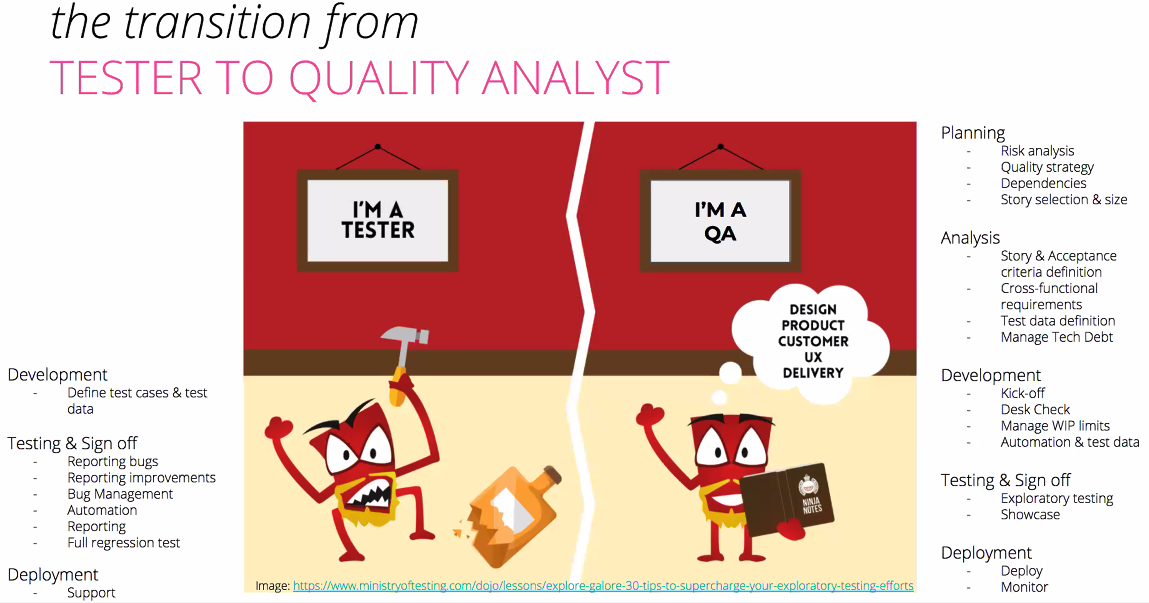 the transition from
TESTER TO QUALITY ANALYST

Development
- Define test cases & test data

Testing & Sign off
- Reporting bugs
- Reporting improvements
- Bug Management
- Automation
- Reporting
- Full regression test

Deployment
- Support

I'M A TESTER

I'M A QA

DESIGN
PRODUCT
CUSTOMER
UX
DELIVERY

NINJA NOTES

Image: https://www.ministryoftesting.com/dojo/lessons/explore-galore-30-tips-to-supercharge-your-exploratory-testing-efforts

Planning
- Risk analysis
- Quality strategy
- Dependencies
- Story selection & size

Analysis
- Story & Acceptance criteria definition
- Cross-functional requirements
- Test data definition
- Manage Tech Debt

Development
- Kick-off
- Desk Check
- Manage WIP limits
- Automation & test data

Testing & Sign off
- Exploratory testing
- Showcase

Deployment
- Deploy
- Monitor